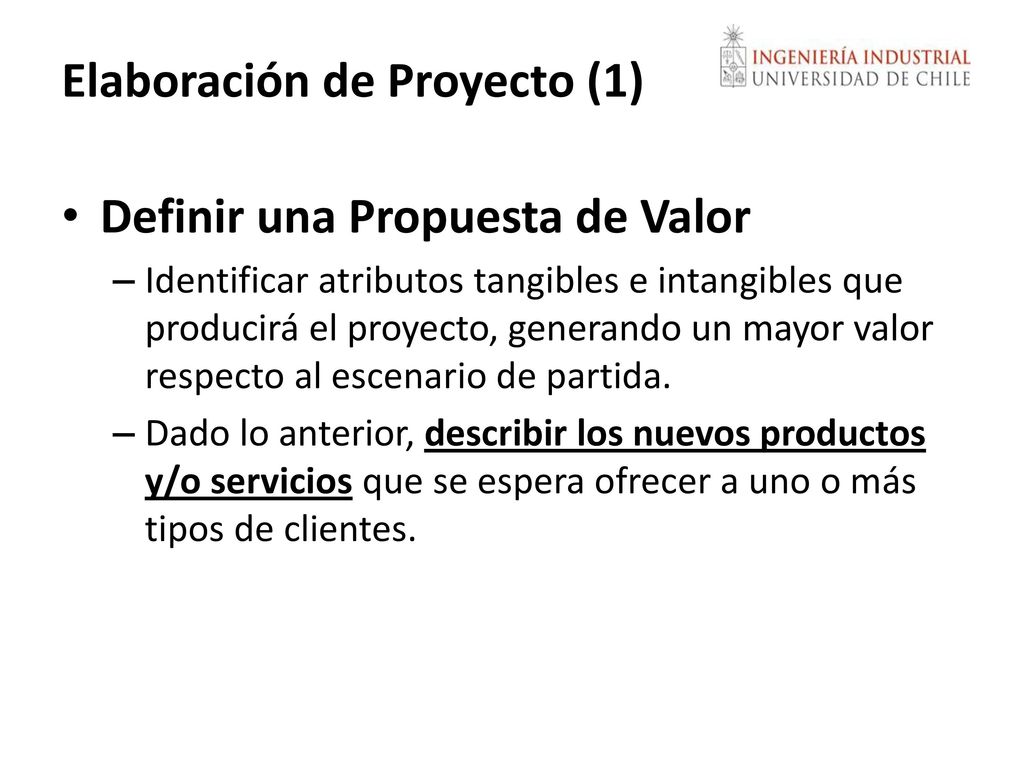 Elaboración de Proyecto (1)

INGENIERÍA INDUSTRIAL
UNIVERSIDAD DE CHILE

• Definir una Propuesta de Valor
– Identificar atributos tangibles e intangibles que producirá el proyecto, generando un mayor valor respecto al escenario de partida.
– Dado lo anterior, describir los nuevos productos y/o servicios que se espera ofrecer a uno o más tipos de clientes.